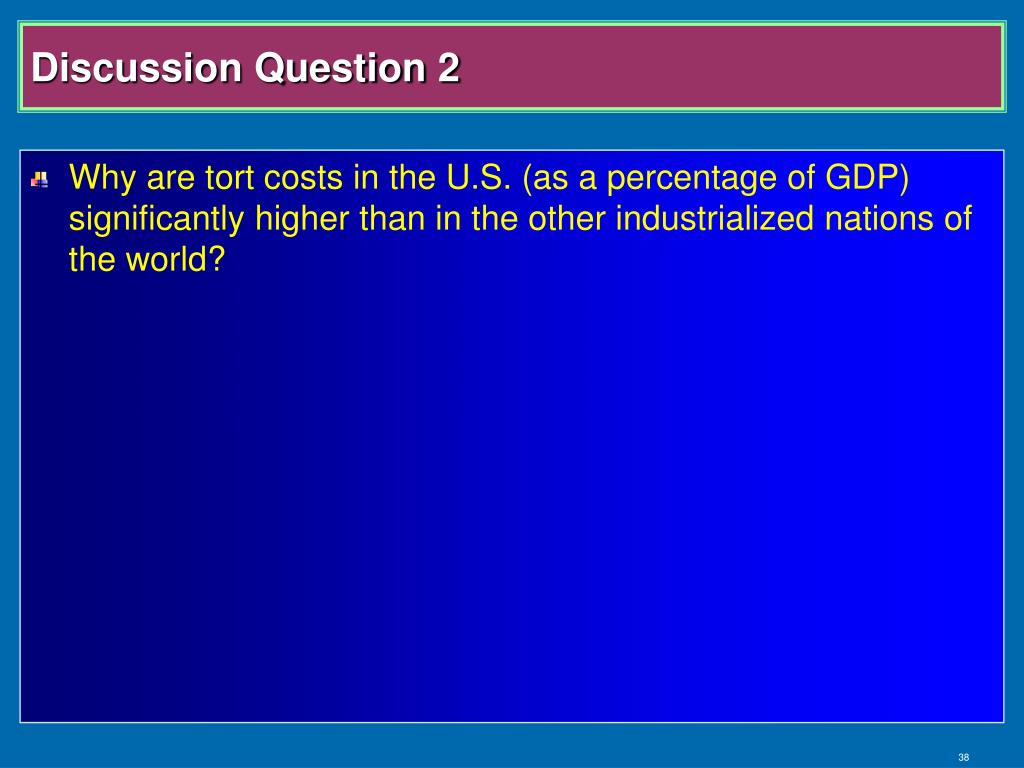 Discussion Question 2

Why are tort costs in the U.S. (as a percentage of GDP) significantly higher than in the other industrialized nations of the world?

38